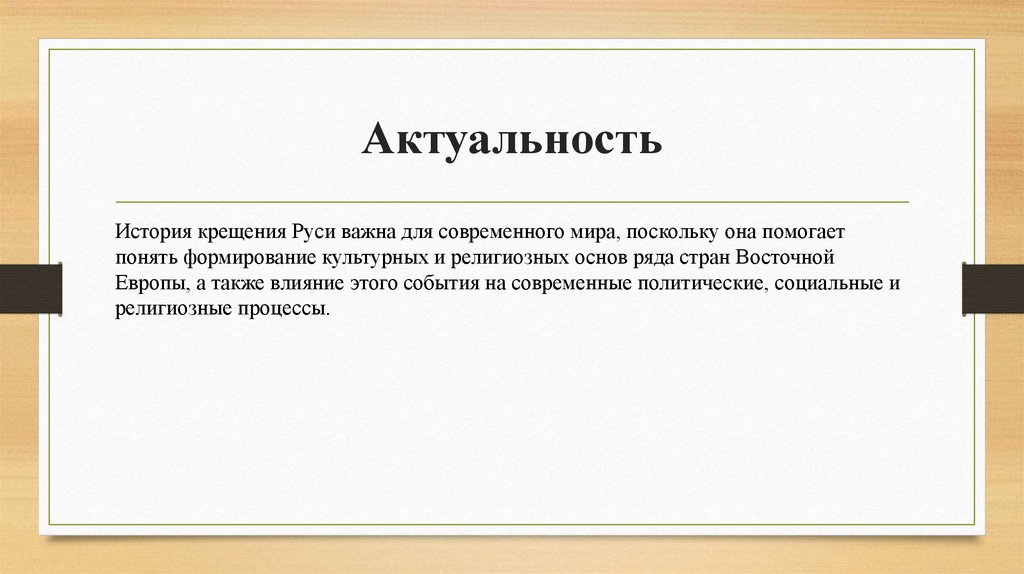 Актуальность

История крещения Руси важна для современного мира, поскольку она помогает понять формирование культурных и религиозных основ ряда стран Восточной Европы, а также влияние этого события на современные политические, социальные и религиозные процессы.